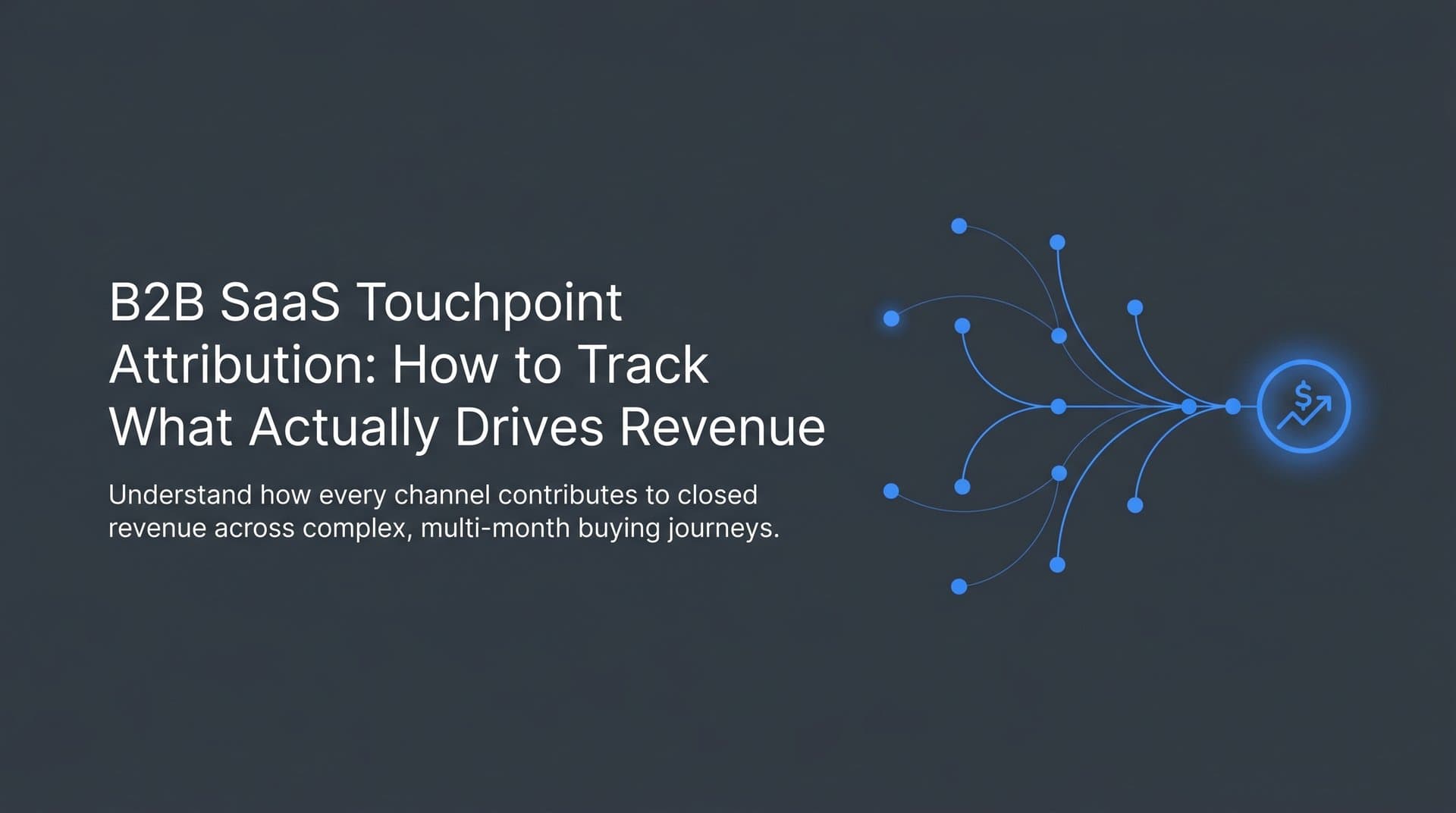 B2B SaaS Touchpoint Attribution: How to Track What Actually Drives Revenue

Understand how every channel contributes to closed revenue across complex, multi-month buying journeys.

$